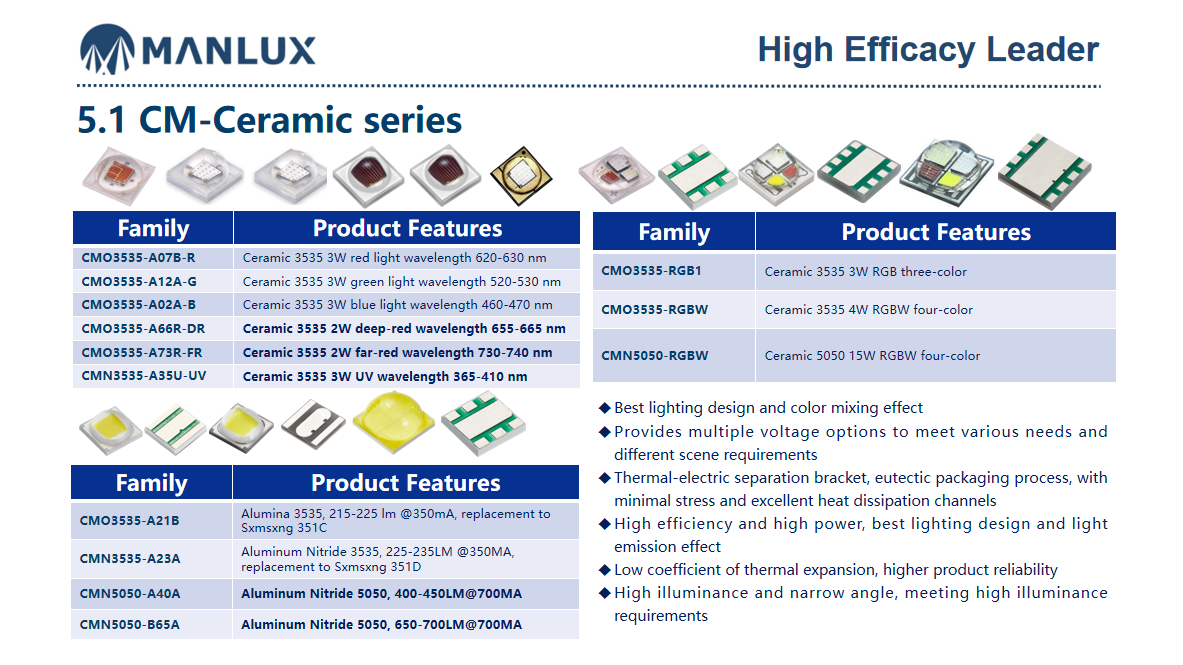 MANLUX

High Efficacy Leader

5.1 CM-Ceramic series

| Family | Product Features |
|---|---|
| CMO3535-A07B-R | Ceramic 3535 3W red light wavelength 620-630 nm |
| CMO3535-A12A-G | Ceramic 3535 3W green light wavelength 520-530 nm |
| CMO3535-A02A-B | Ceramic 3535 3W blue light wavelength 460-470 nm |
| CMO3535-A66R-DR | Ceramic 3535 2W deep-red wavelength 655-665 nm |
| CMO3535-A73R-FR | Ceramic 3535 2W far-red wavelength 730-740 nm |
| CMN3535-A35U-UV | Ceramic 3535 3W UV wavelength 365-410 nm |

| Family | Product Features |
|---|---|
| CMO3535-A21B | Alumina 3535, 215-225 lm @350mA, replacement to Sxmsxng 351C |
| CMN3535-A23A | Aluminum Nitride 3535, 225-235LM @350MA, replacement to Sxmsxng 351D |
| CMN5050-A40A | Aluminum Nitride 5050, 400-450LM@700MA |
| CMN5050-B65A | Aluminum Nitride 5050, 650-700LM@700MA |

| Family | Product Features |
|---|---|
| CMO3535-RGB1 | Ceramic 3535 3W RGB three-color |
| CMO3535-RGBW | Ceramic 3535 4W RGBW four-color |
| CMN5050-RGBW | Ceramic 5050 15W RGBW four-color |

◆ Best lighting design and color mixing effect
◆ Provides multiple voltage options to meet various needs and different scene requirements
◆ Thermal-electric separation bracket, eutectic packaging process, with minimal stress and excellent heat dissipation channels
◆ High efficiency and high power, best lighting design and light emission effect
◆ Low coefficient of thermal expansion, higher product reliability
◆ High illuminance and narrow angle, meeting high illuminance requirements